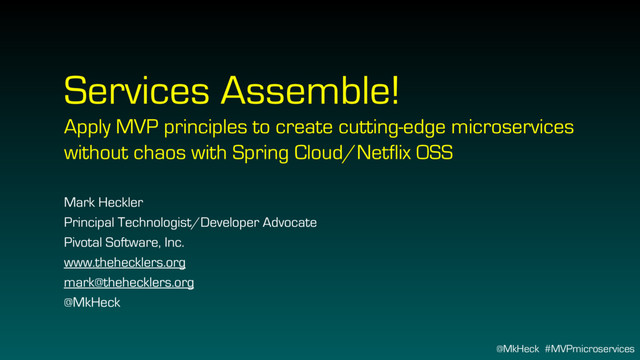 Services Assemble!

Apply MVP principles to create cutting-edge microservices without chaos with Spring Cloud/Netflix OSS

Mark Heckler
Principal Technologist/Developer Advocate
Pivotal Software, Inc.
www.thehecklers.org
mark@thehecklers.org
@MkHeck

@MkHeck #MVPmicroservices